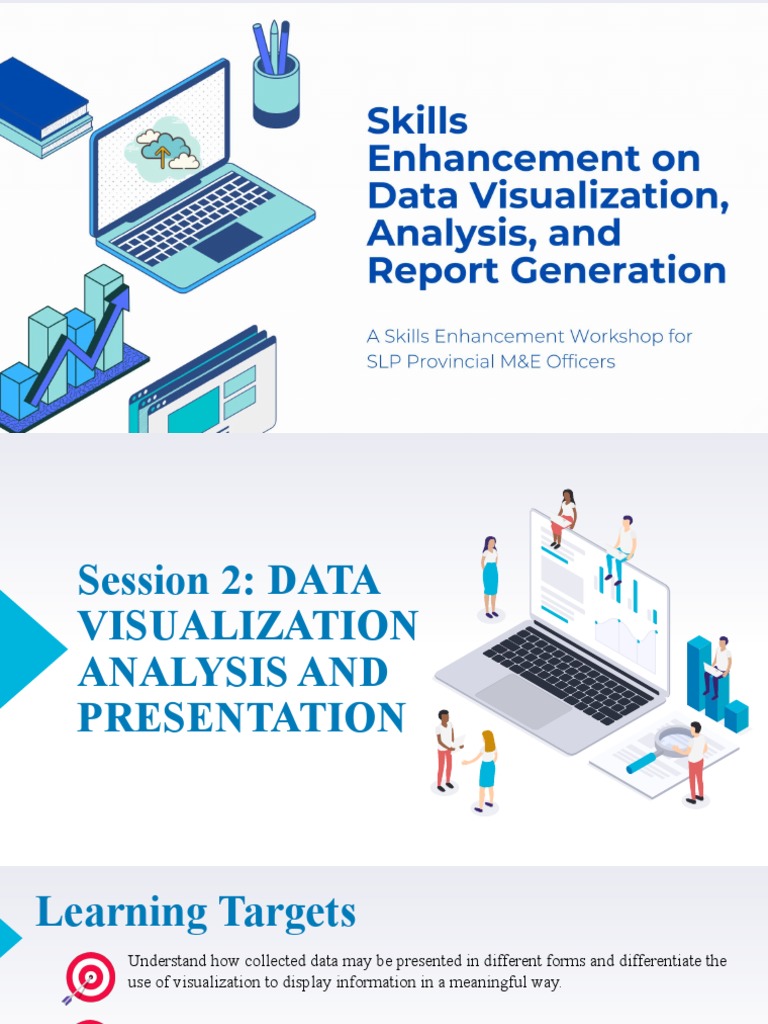 Skills Enhancement on Data Visualization, Analysis, and Report Generation

A Skills Enhancement Workshop for SLP Provincial M&E Officers

Session 2: DATA VISUALIZATION ANALYSIS AND PRESENTATION

Learning Targets

Understand how collected data may be presented in different forms and differentiate the use of visualization to display information in a meaningful way.